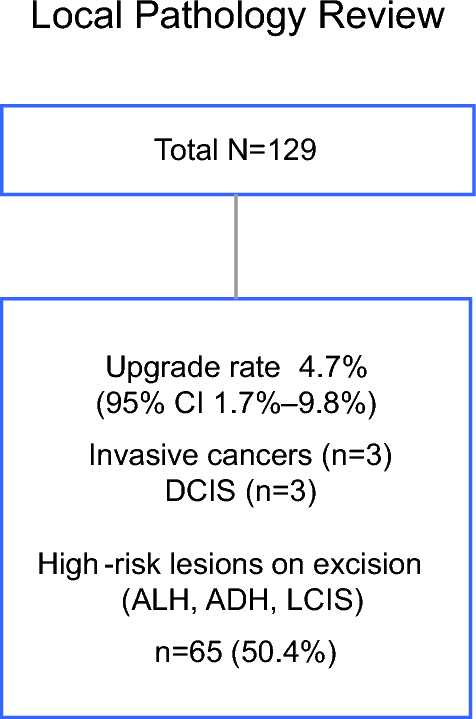 Local Pathology Review

Total N=129

Upgrade rate 4.7%
(95% CI 1.7%–9.8%)

Invasive cancers (n=3)
DCIS (n=3)

High -risk lesions on excision
(ALH, ADH, LCIS)

n=65 (50.4%)